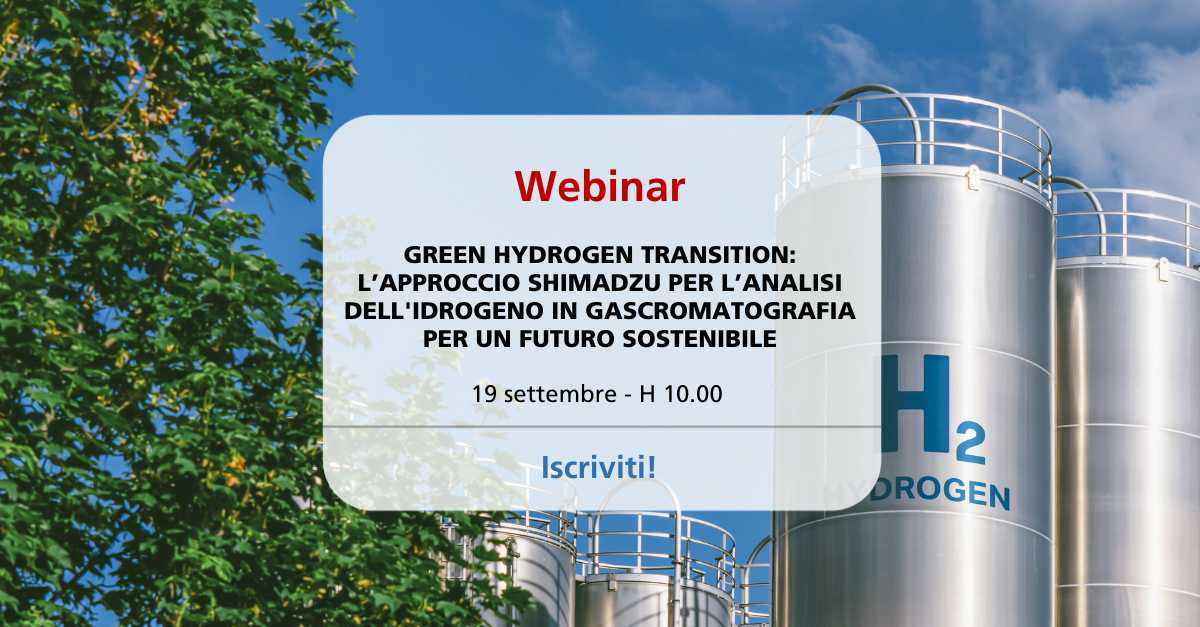 Webinar

GREEN HYDROGEN TRANSITION: L’APPROCCIO SHIMADZU PER L’ANALISI DELL'IDROGENO IN GASCROMATOGRAFIA PER UN FUTURO SOSTENIBILE

19 settembre - H 10.00

Iscriviti!

$H_2$
HYDROGEN